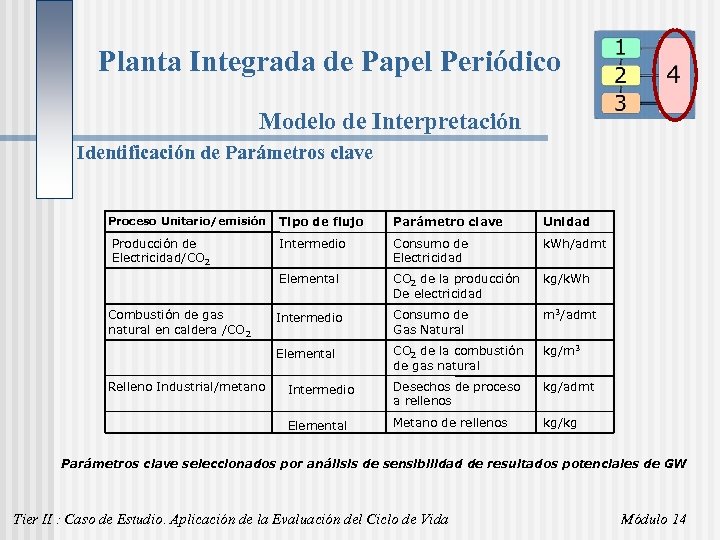 Planta Integrada de Papel Periódico

1
2
3
4

Modelo de Interpretación

Identificación de Parámetros clave

| Proceso Unitario/emisión | Tipo de flujo | Parámetro clave | Unidad |
|---|---|---|---|
| Producción de Electricidad/$CO_2$ | Intermedio | Consumo de Electricidad | kWh/admt |
| | Elemental | $CO_2$ de la producción De electricidad | kg/kWh |
| Combustión de gas natural en caldera /$CO_2$ | Intermedio | Consumo de Gas Natural | $m^3$/admt |
| | Elemental | $CO_2$ de la combustión de gas natural | kg/$m^3$ |
| Relleno Industrial/metano | Intermedio | Desechos de proceso a rellenos | kg/admt |
| | Elemental | Metano de rellenos | kg/kg |

Parámetros clave seleccionados por análisis de sensibilidad de resultados potenciales de GW

Tier II : Caso de Estudio. Aplicación de la Evaluación del Ciclo de Vida

Módulo 14